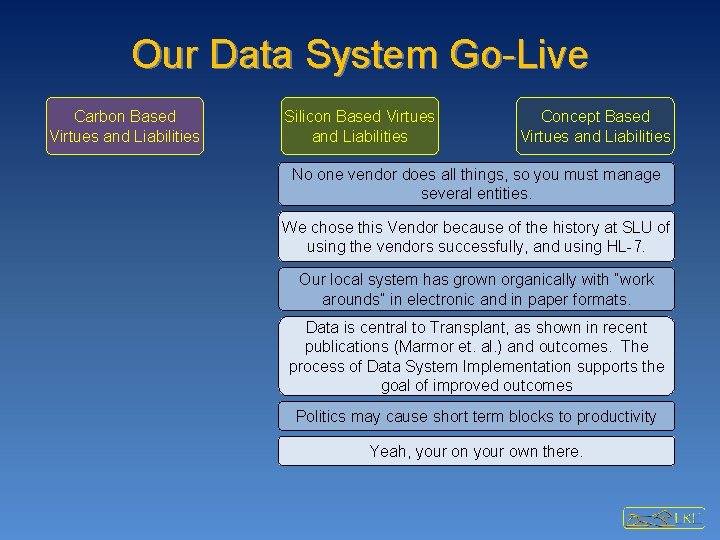 Our Data System Go-Live

Carbon Based Virtues and Liabilities

Silicon Based Virtues and Liabilities

Concept Based Virtues and Liabilities

No one vendor does all things, so you must manage several entities.

We chose this Vendor because of the history at SLU of using the vendors successfully, and using HL-7.

Our local system has grown organically with "work arounds" in electronic and in paper formats.

Data is central to Transplant, as shown in recent publications (Marmor et. al.) and outcomes. The process of Data System Implementation supports the goal of improved outcomes

Politics may cause short term blocks to productivity

Yeah, your on your own there.

TRI